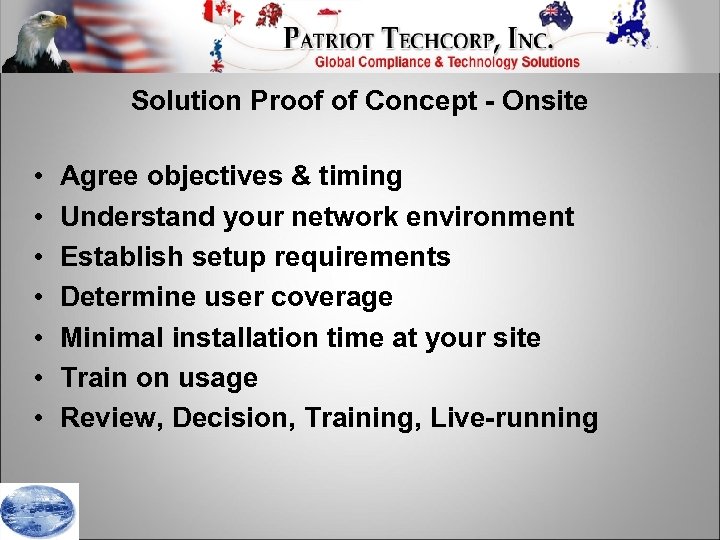 PATRIOT TECHCORP, INC.
Global Compliance & Technology Solutions

Solution Proof of Concept - Onsite

• Agree objectives & timing
• Understand your network environment
• Establish setup requirements
• Determine user coverage
• Minimal installation time at your site
• Train on usage
• Review, Decision, Training, Live-running